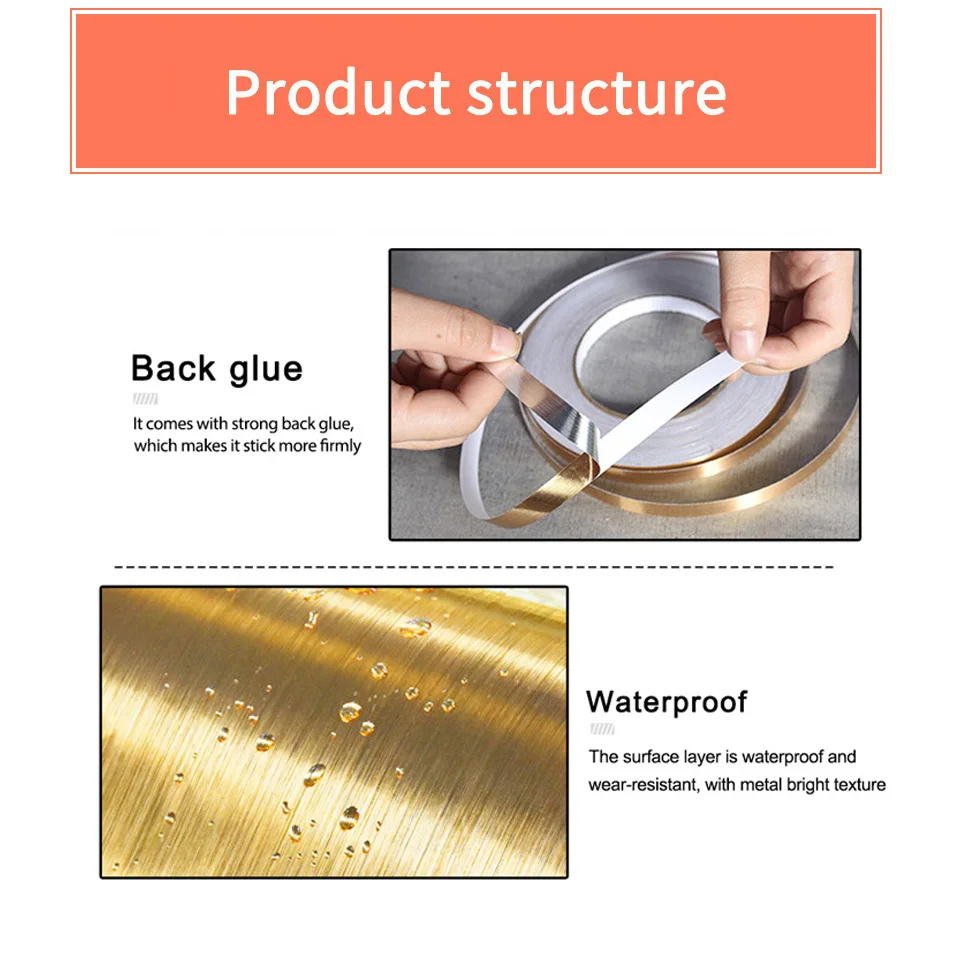 Product structure

Back glue

It comes with strong back glue, which makes it stick more firmly

Waterproof

The surface layer is waterproof and wear-resistant, with metal bright texture